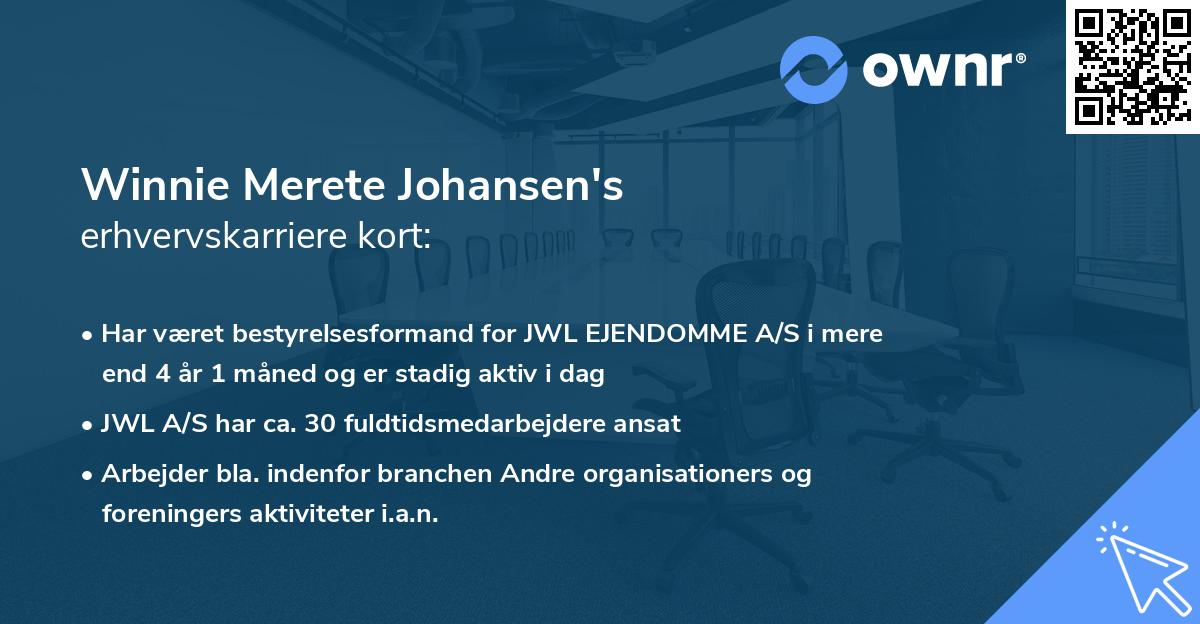 ownr®

Winnie Merete Johansen's
erhvervskarriere kort:

• Har været bestyrelsesformand for JWL EJENDOMME A/S i mere end 4 år 1 måned og er stadig aktiv i dag

• JWL A/S har ca. 30 fuldtidsmedarbejdere ansat

• Arbejder bla. indenfor branchen Andre organisationers og foreningers aktiviteter i.a.n.